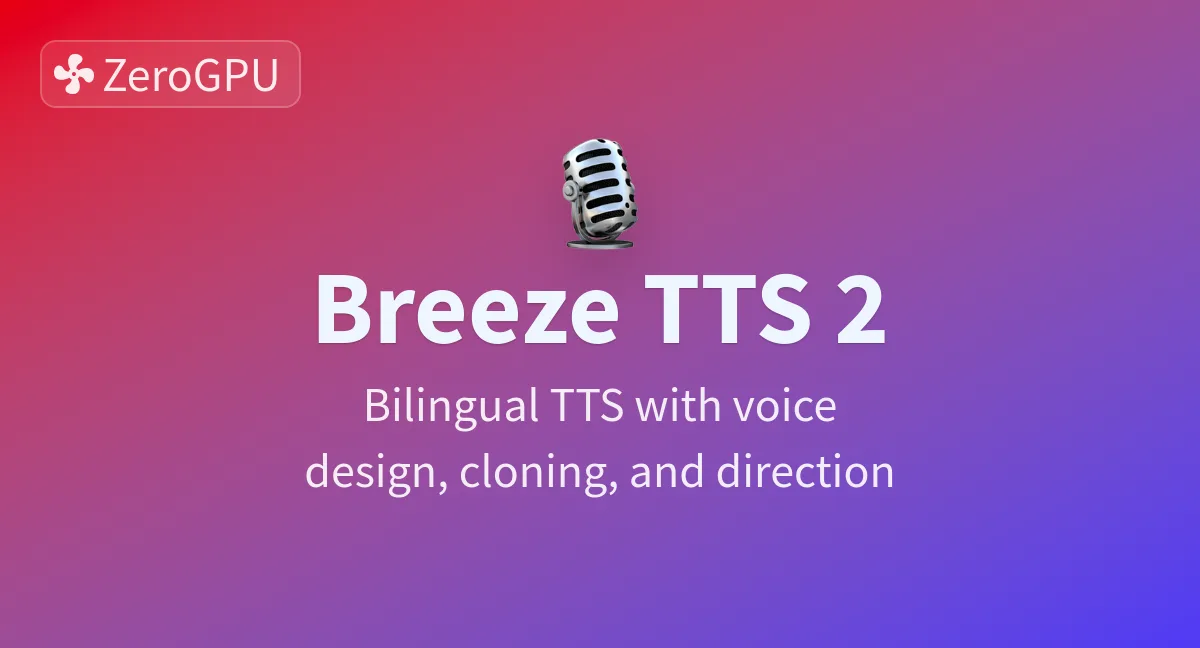 ZeroGPU

Breeze TTS 2

Bilingual TTS with voice design, cloning, and direction